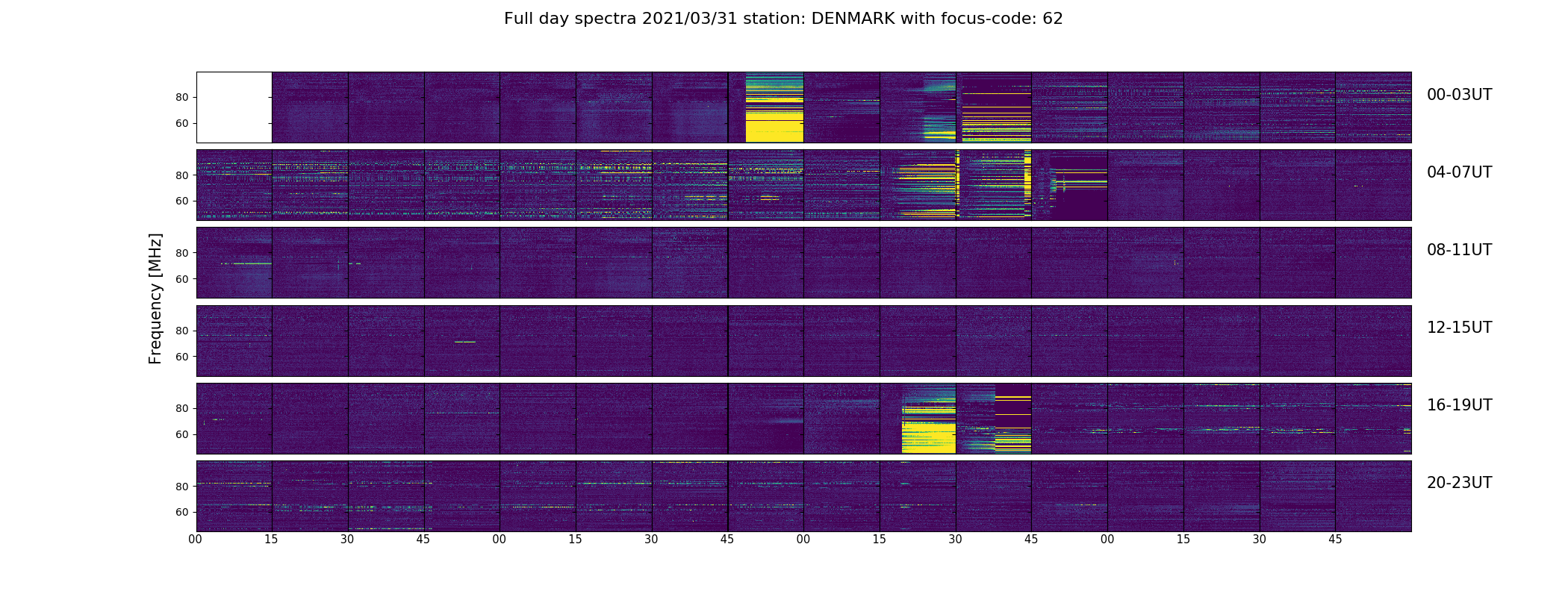 Full day spectra 2021/03/31 station: DENMARK with focus-code: 62

Frequency [MHz]

80
60
00-03UT

80
60
04-07UT

80
60
08-11UT

80
60
12-15UT

80
60
16-19UT

80
60
20-23UT

00 15 30 45 00 15 30 45 00 15 30 45 00 15 30 45